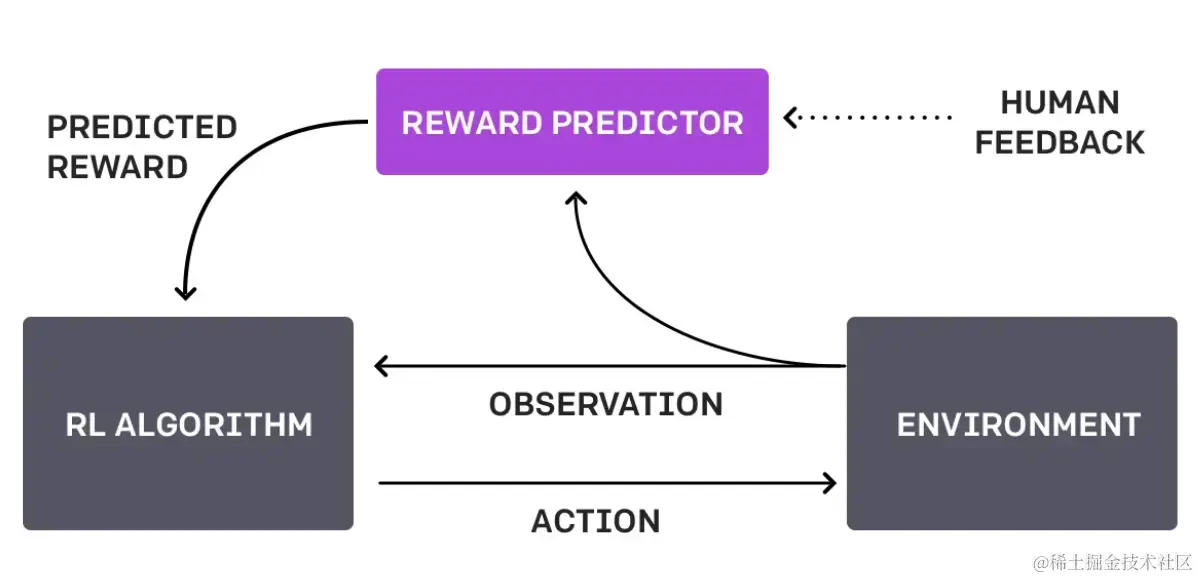 PREDICTED REWARD

REWARD PREDICTOR

HUMAN FEEDBACK

RL ALGORITHM

OBSERVATION

ENVIRONMENT

ACTION

@稀土掘金技术社区